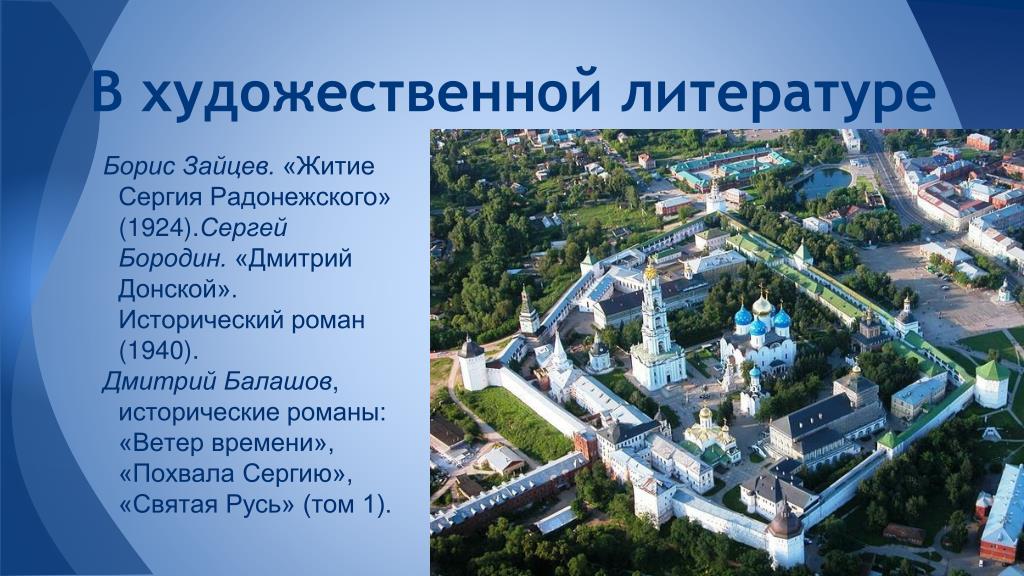 В художественной литературе

Борис Зайцев. «Житие Сергия Радонежского» (1924).Сергей Бородин. «Дмитрий Донской». Исторический роман (1940).

Дмитрий Балашов, исторические романы: «Ветер времени», «Похвала Сергию», «Святая Русь» (том 1).